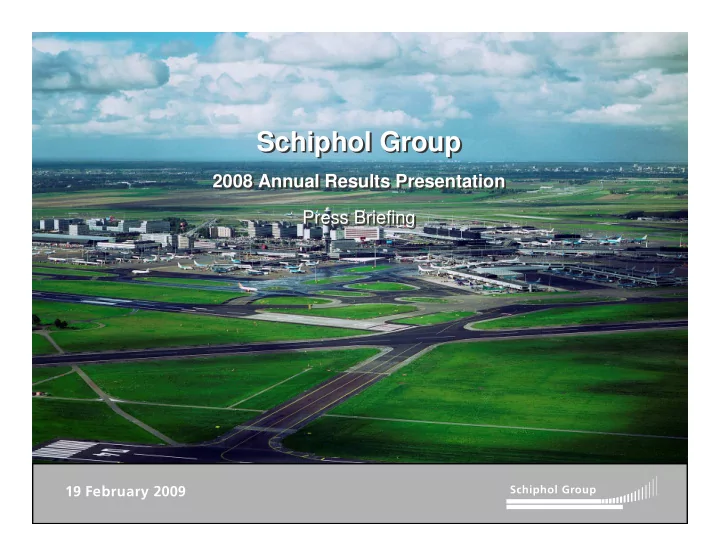 Schiphol Group

2008 Annual Results Presentation

Press Briefing

19 February 2009

Schiphol Group